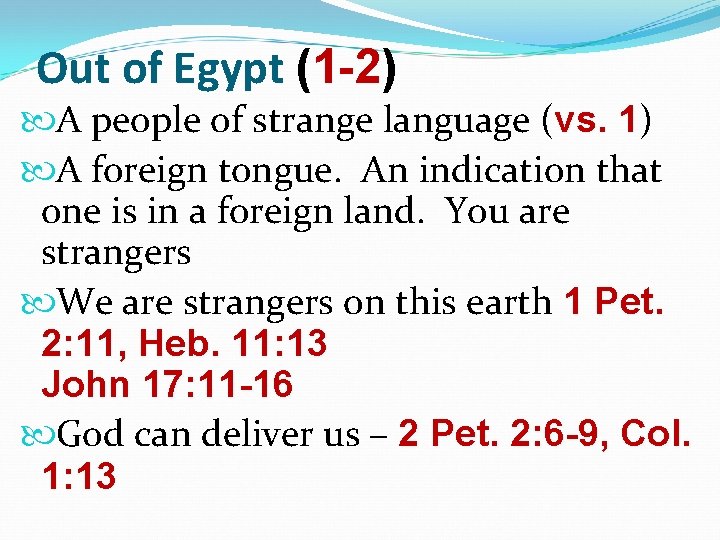 Out of Egypt (1-2)

A people of strange language (vs. 1)

A foreign tongue.  An indication that one is in a foreign land.  You are strangers

We are strangers on this earth 1 Pet. 2:11, Heb. 11:13
John 17:11-16

God can deliver us – 2 Pet. 2:6-9, Col. 1:13